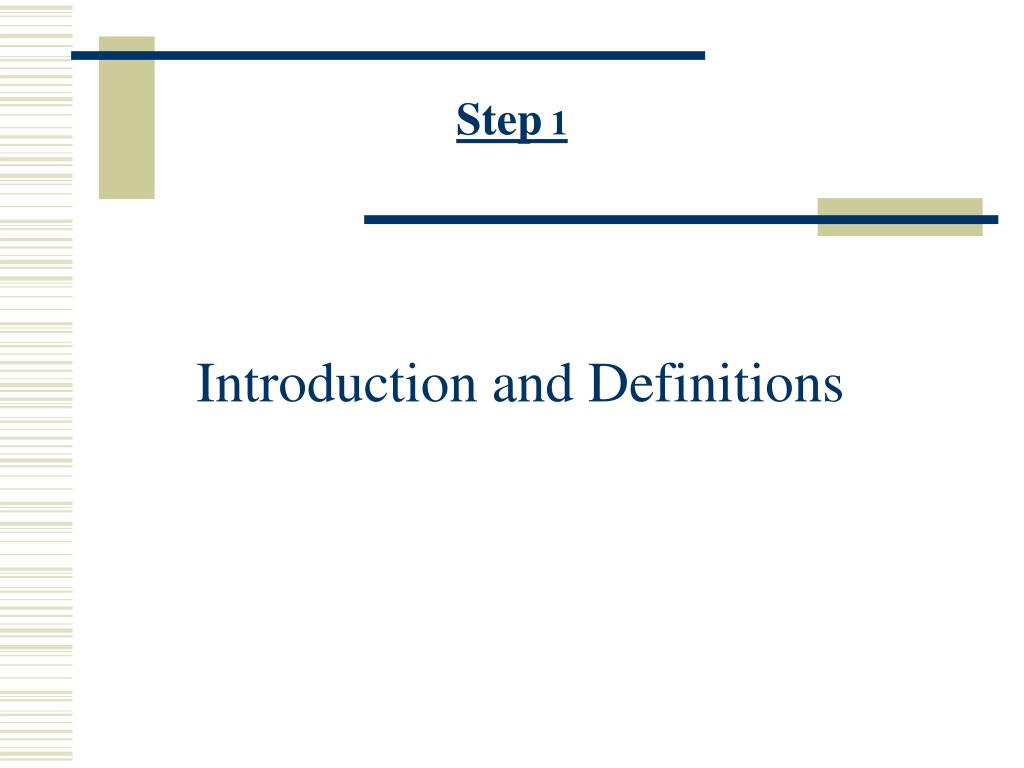 Step 1

Introduction and Definitions